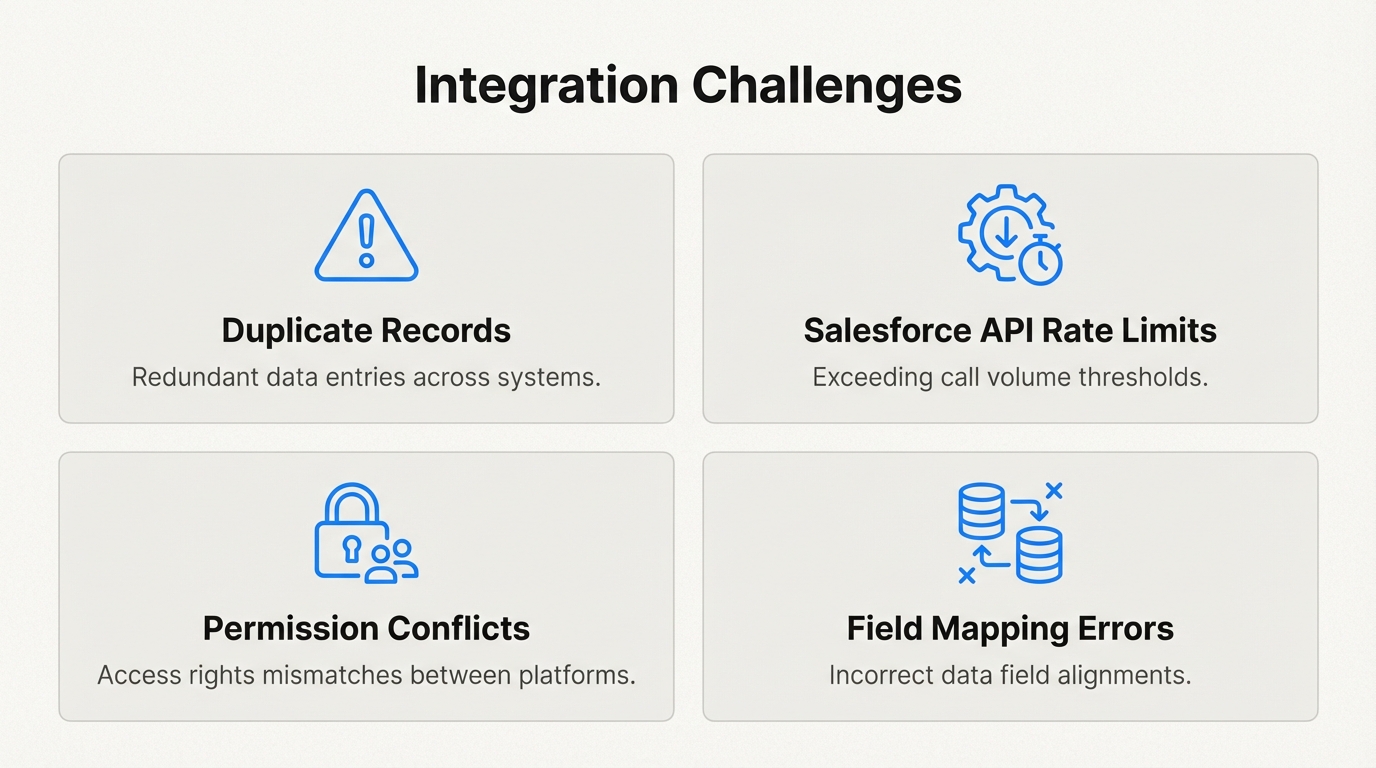 Integration Challenges

Duplicate Records
Redundant data entries across systems.

Salesforce API Rate Limits
Exceeding call volume thresholds.

Permission Conflicts
Access rights mismatches between platforms.

Field Mapping Errors
Incorrect data field alignments.